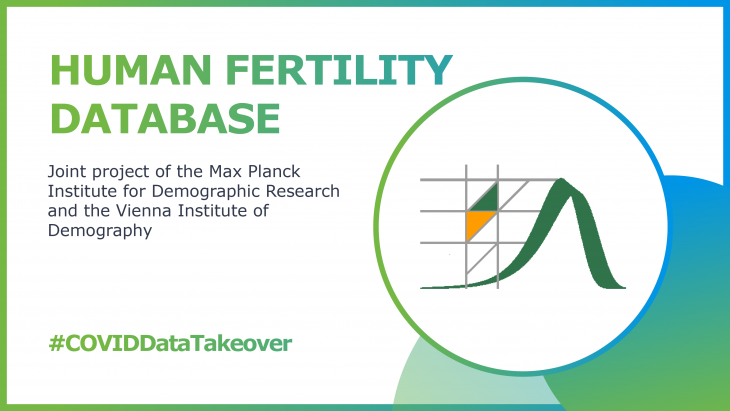 HUMAN FERTILITY DATABASE

Joint project of the Max Planck Institute for Demographic Research and the Vienna Institute of Demography

#COVIDDataTakeover